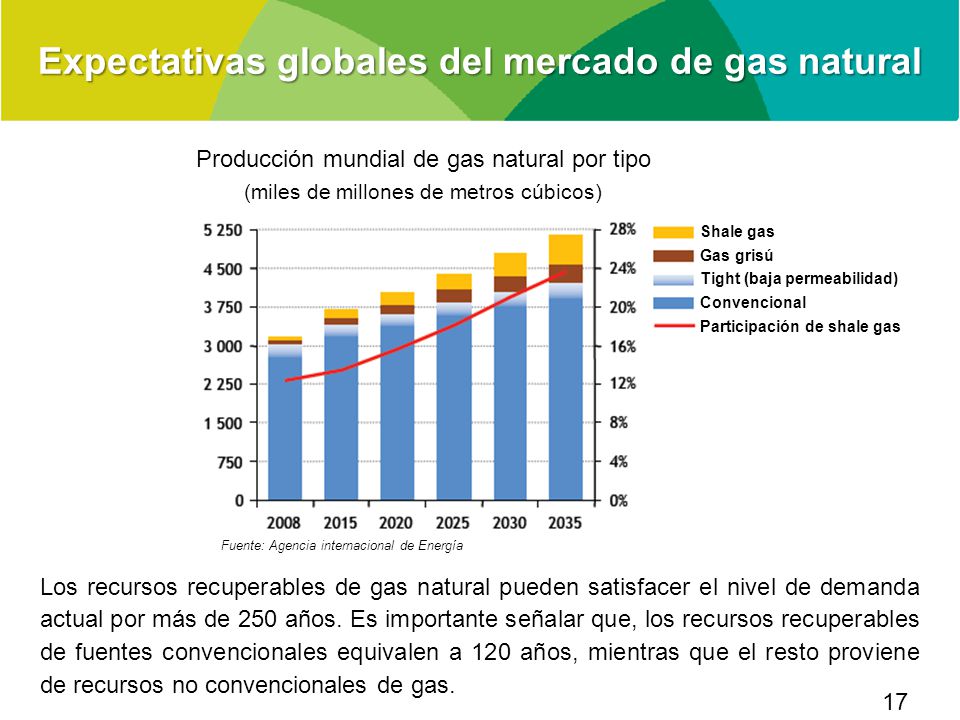 Expectativas globales del mercado de gas natural

Producción mundial de gas natural por tipo
(miles de millones de metros cúbicos)

5 250
4 500
3 750
3 000
2 250
1 500
750
0

28%
24%
20%
16%
12%
8%
4%
0%

2008 2015 2020 2025 2030 2035

Shale gas
Gas grisú
Tight (baja permeabilidad)
Convencional
Participación de shale gas

Fuente: Agencia internacional de Energía

Los recursos recuperables de gas natural pueden satisfacer el nivel de demanda actual por más de 250 años. Es importante señalar que, los recursos recuperables de fuentes convencionales equivalen a 120 años, mientras que el resto proviene de recursos no convencionales de gas.

17